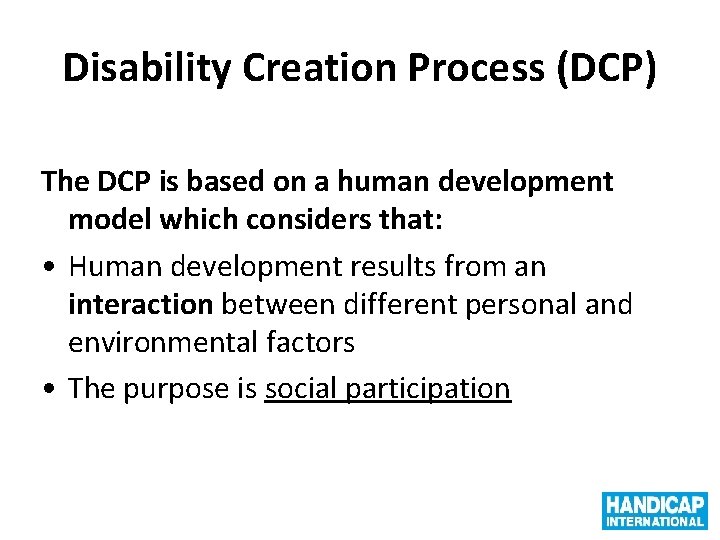 Disability Creation Process (DCP)

The DCP is based on a human development model which considers that:

• Human development results from an interaction between different personal and environmental factors

• The purpose is social participation

HANDICAP INTERNATIONAL